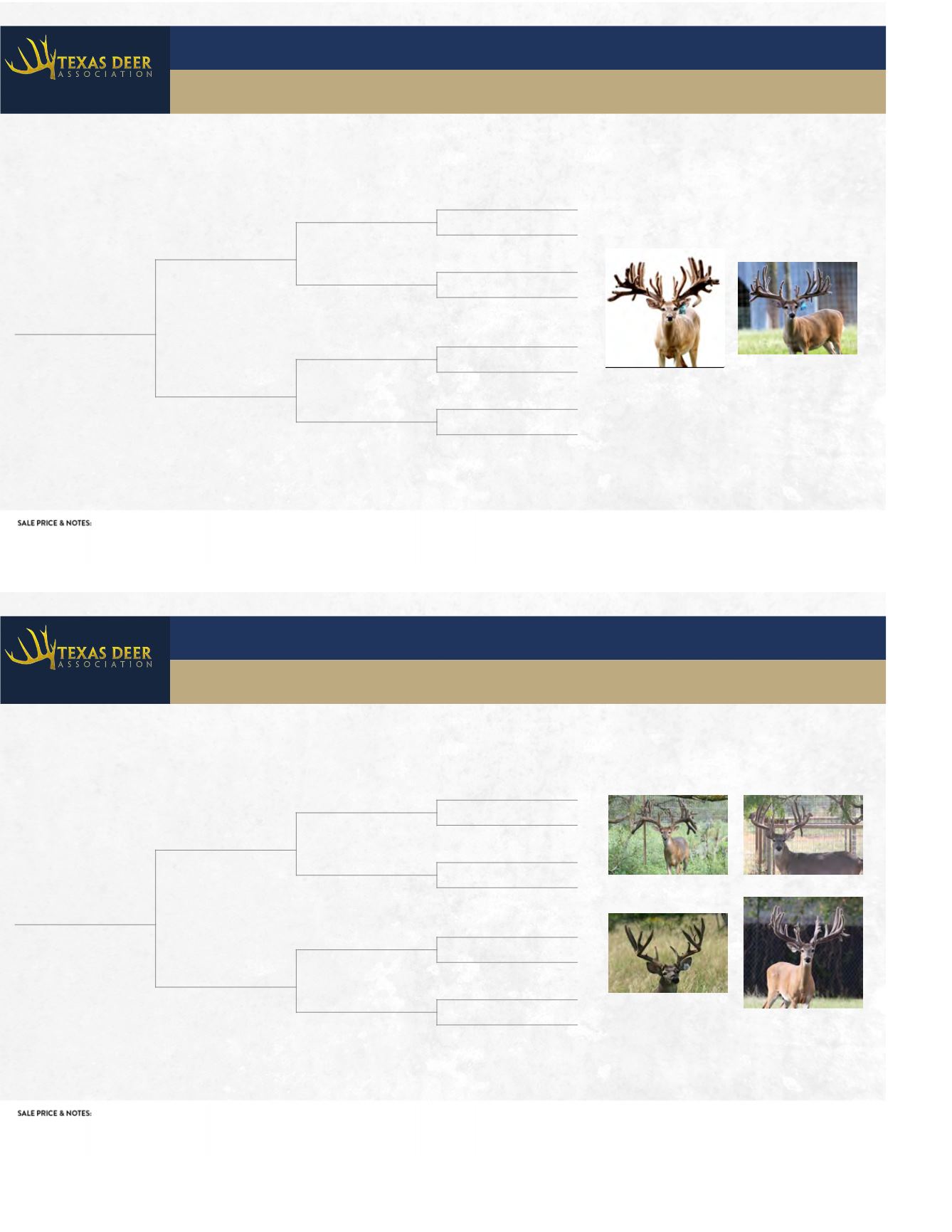 TEXAS DEER
ASSOCIATION

SALE PRICE & NOTES:

TEXAS DEER
ASSOCIATION

SALE PRICE & NOTES: